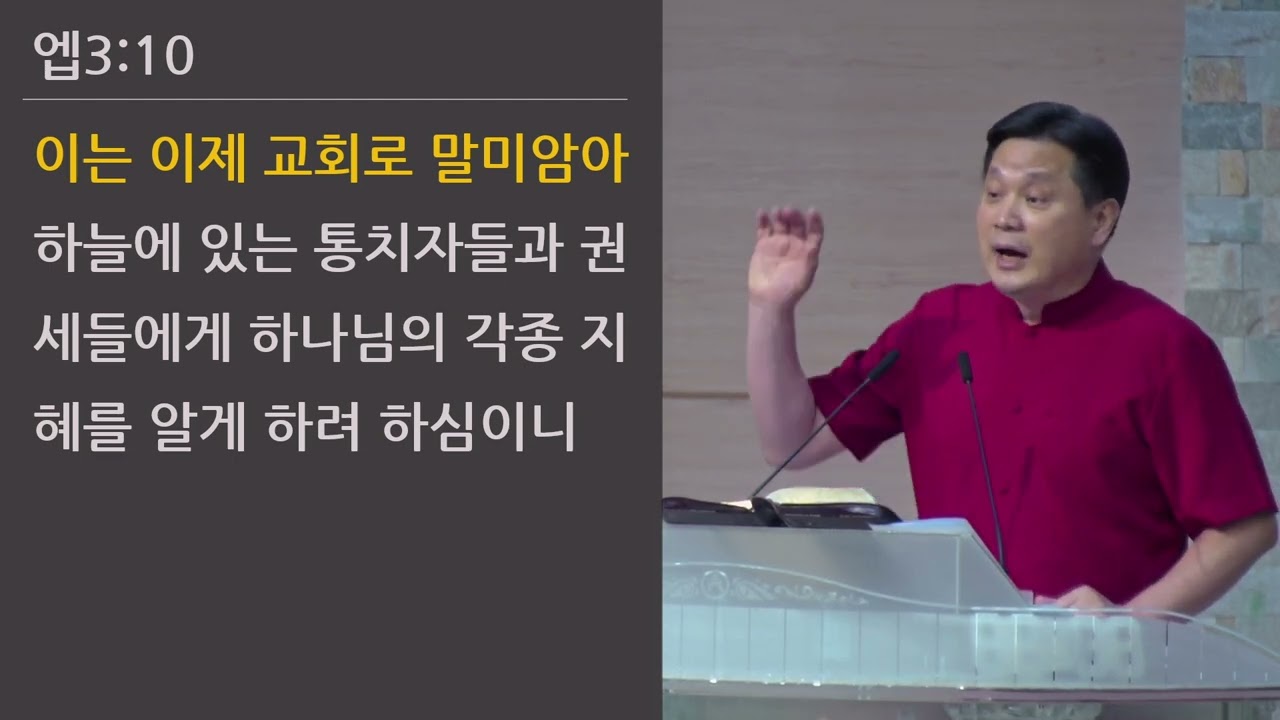 엡3:10

이는 이제 교회로 말미암아 하늘에 있는 통치자들과 권세들에게 하나님의 각종 지혜를 알게 하려 하심이니